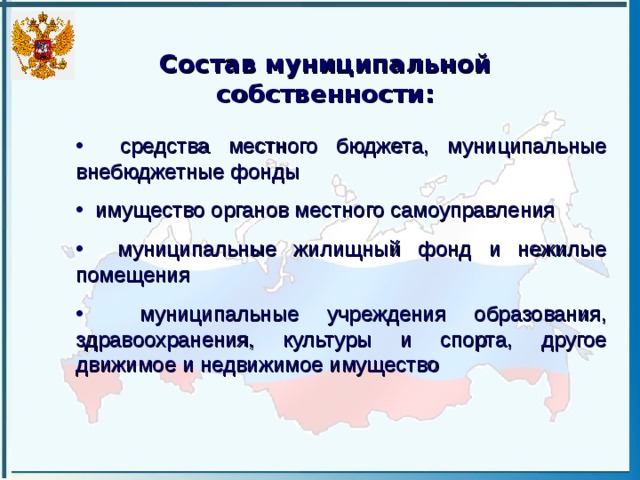 Состав муниципальной собственности:

• средства местного бюджета, муниципальные внебюджетные фонды

• имущество органов местного самоуправления

• муниципальные жилищный фонд и нежилые помещения

• муниципальные учреждения образования, здравоохранения, культуры и спорта, другое движимое и недвижимое имущество